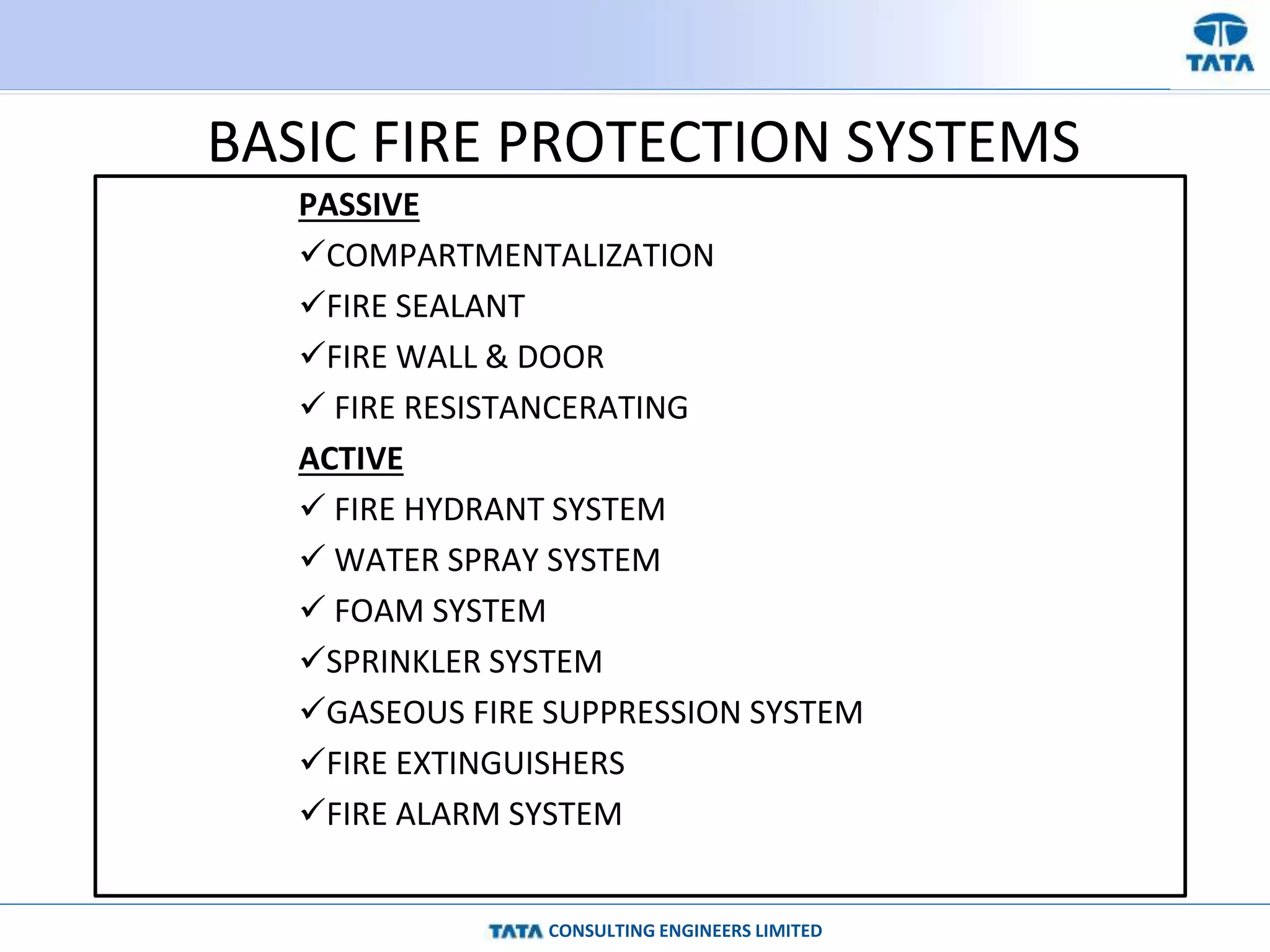 TATA

BASIC FIRE PROTECTION SYSTEMS

PASSIVE

✓COMPARTMENTALIZATION

✓FIRE SEALANT

✓FIRE WALL & DOOR

✓ FIRE RESISTANCERATING

ACTIVE

✓ FIRE HYDRANT SYSTEM

✓ WATER SPRAY SYSTEM

✓ FOAM SYSTEM

✓SPRINKLER SYSTEM

✓GASEOUS FIRE SUPPRESSION SYSTEM

✓FIRE EXTINGUISHERS

✓FIRE ALARM SYSTEM

TATA CONSULTING ENGINEERS LIMITED